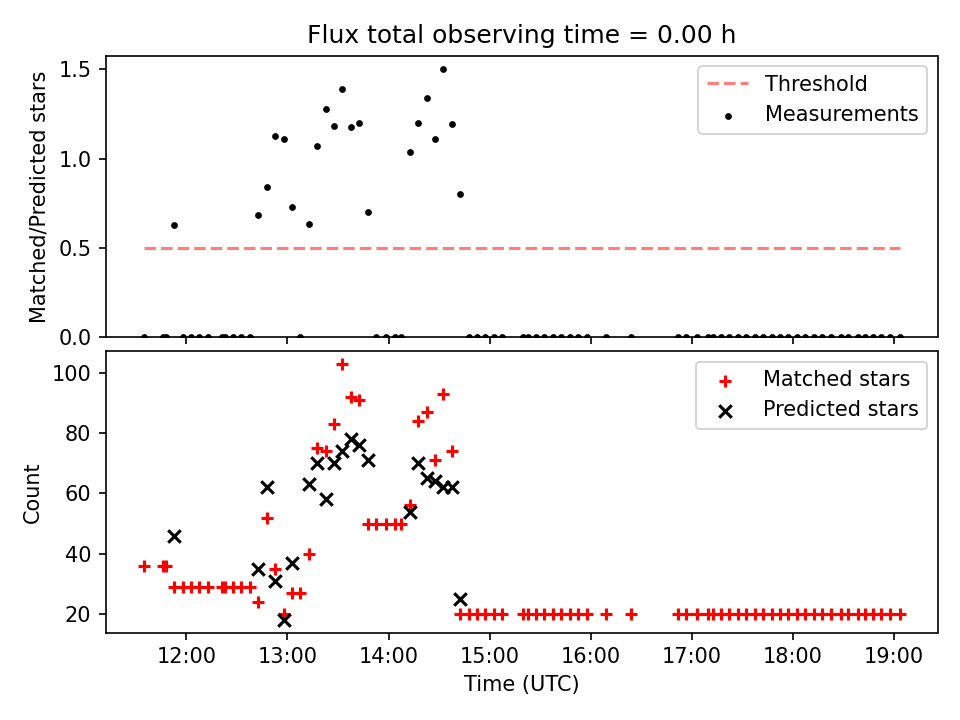 Flux total observing time = 0.00 h

Matched/Predicted stars

1.5
1.0
0.5
0.0

Threshold
Measurements

Count

100
80
60
40
20

Matched stars
Predicted stars

12:00
13:00
14:00
15:00
16:00
17:00
18:00
19:00

Time (UTC)